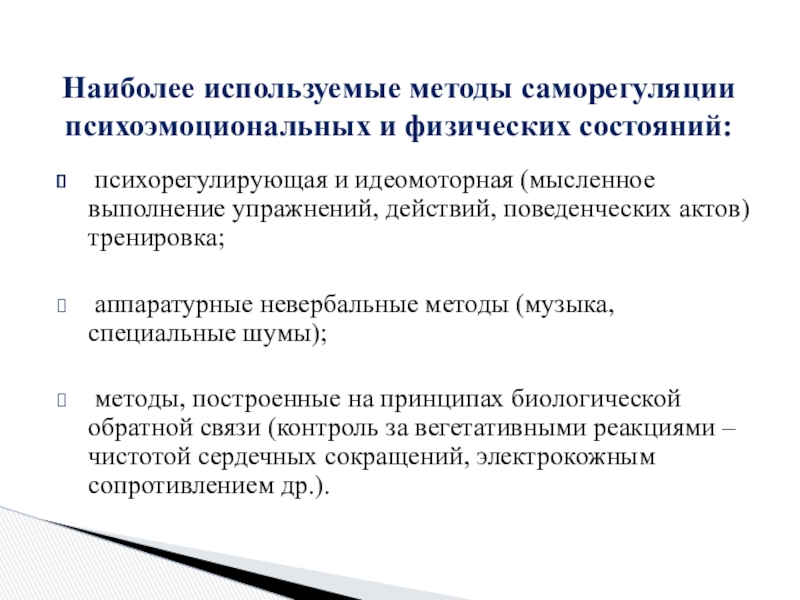 Наиболее используемые методы саморегуляции психоэмоциональных и физических состояний:

психорегулирующая и идеомоторная (мысленное выполнение упражнений, действий, поведенческих актов) тренировка;

аппаратурные невербальные методы (музыка, специальные шумы);

методы, построенные на принципах биологической обратной связи (контроль за вегетативными реакциями – чистотой сердечных сокращений, электрокожным сопротивлением др.).